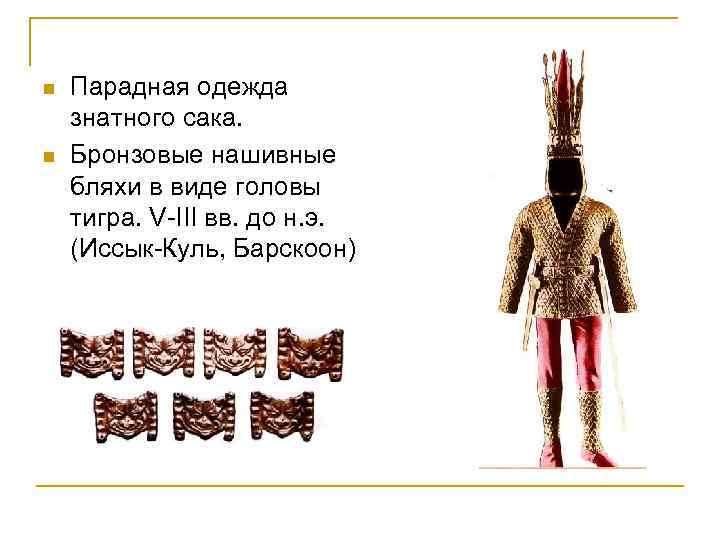 Парадная одежда знатного сака.

Бронзовые нашивные бляхи в виде головы тигра. V-III вв. до н.э. (Иссык-Куль, Барскоон)